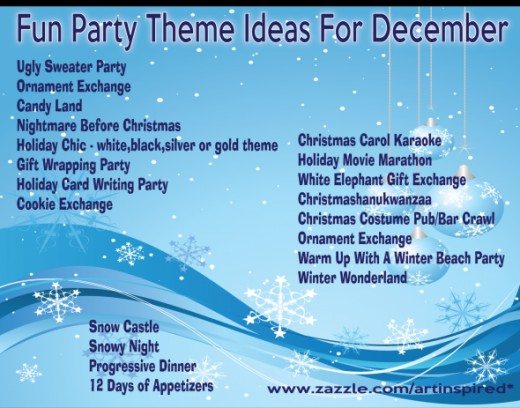 Fun Party Theme Ideas For December

Ugly Sweater Party
Ornament Exchange
Candy Land
Nightmare Before Christmas
Holiday Chic - white,black,silver or gold theme
Gift Wrapping Party
Holiday Card Writing Party
Cookie Exchange

Christmas Carol Karaoke
Holiday Movie Marathon
White Elephant Gift Exchange
Christmashanukwanzaa
Christmas Costume Pub/Bar Crawl
Ornament Exchange
Warm Up With A Winter Beach Party
Winter Wonderland

Snow Castle
Snowy Night
Progressive Dinner
12 Days of Appetizers

www.zazzle.com/artinspired*